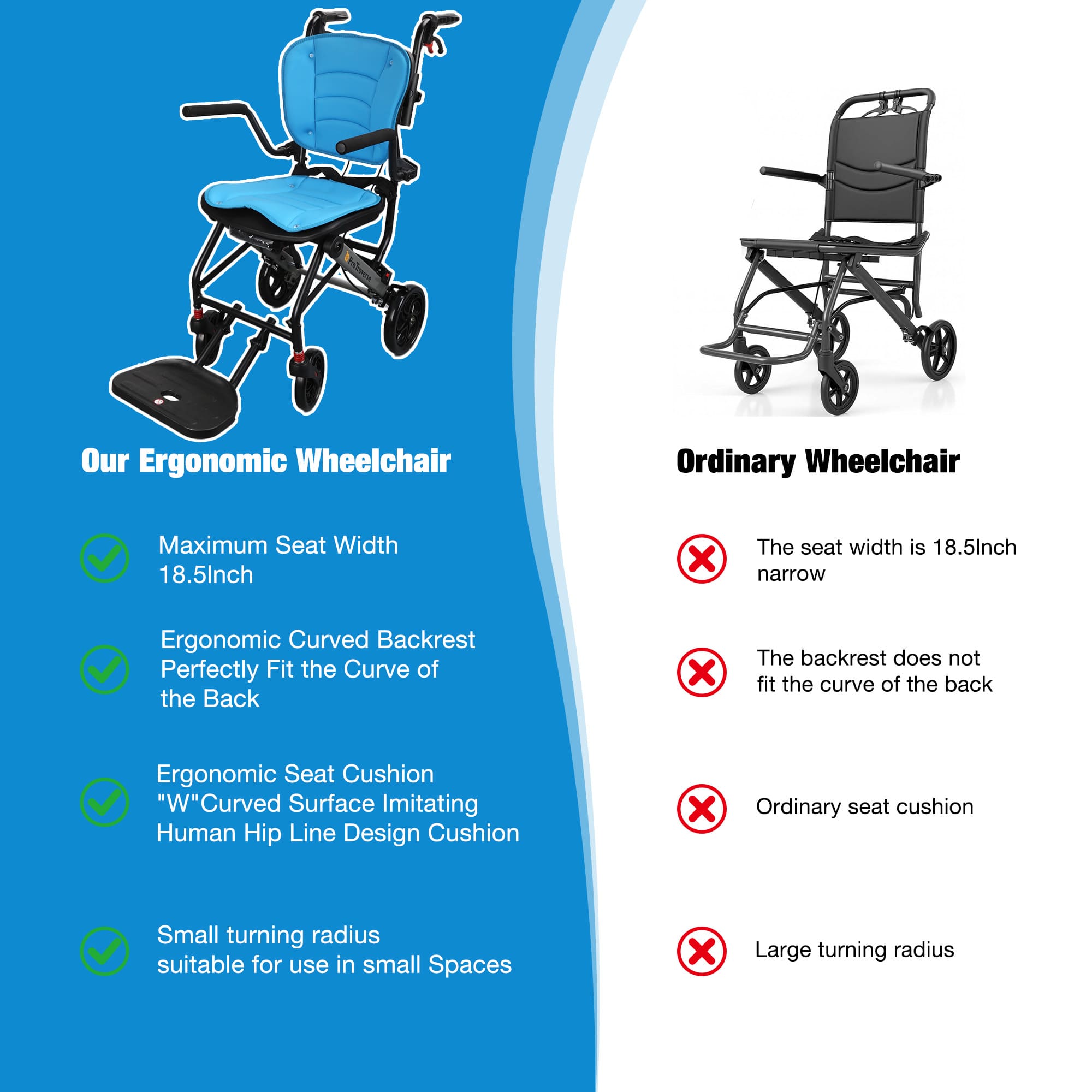 ProTraverse

Our Ergonomic Wheelchair

Maximum Seat Width 18.5Inch

Ergonomic Curved Backrest Perfectly Fit the Curve of the Back

Ergonomic Seat Cushion "W"Curved Surface Imitating Human Hip Line Design Cushion

Small turning radius suitable for use in small Spaces

Ordinary Wheelchair

The seat width is 18.5Inch narrow

The backrest does not fit the curve of the back

Ordinary seat cushion

Large turning radius